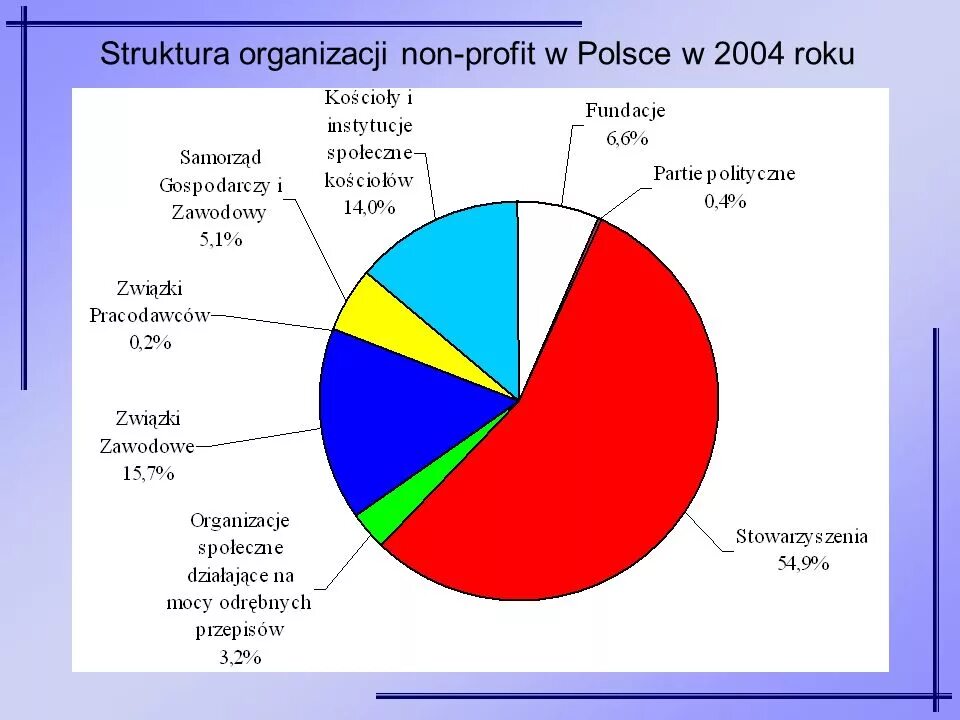 Struktura organizacji non-profit w Polsce w 2004 roku

Kościoły i instytucje społeczne kościołów 14,0%

Fundacje 6,6%

Partie polityczne 0,4%

Samorząd Gospodarczy i Zawodowy 5,1%

Związki Pracodawców 0,2%

Związki Zawodowe 15,7%

Organizacje społeczne działające na mocy odrębnych przepisów 3,2%

Stowarzyszenia 54,9%